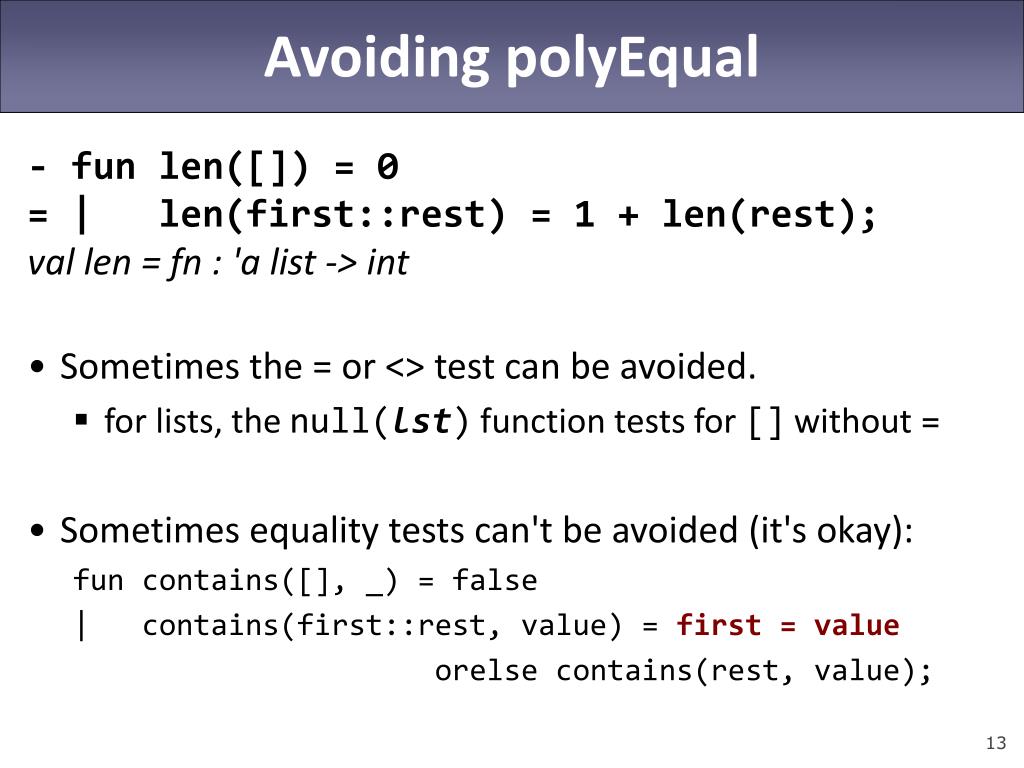 Avoiding polyEqual

- fun len([]) = 0
= |   len(first::rest) = 1 + len(rest);
val len = fn : 'a list -> int

• Sometimes the = or <> test can be avoided.
  ▪ for lists, the null(lst) function tests for [] without =

• Sometimes equality tests can't be avoided (it's okay):
  fun contains([], _) = false
  |   contains(first::rest, value) = first = value
                                     orelse contains(rest, value);

13